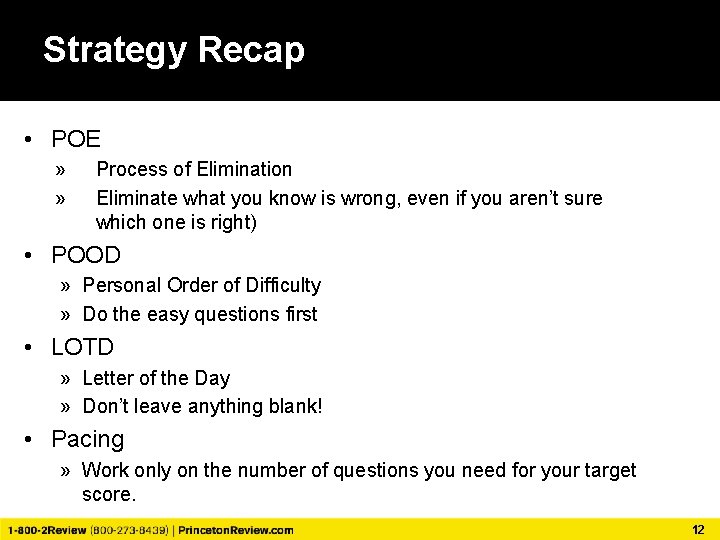 Strategy Recap

• POE
» Process of Elimination
» Eliminate what you know is wrong, even if you aren't sure which one is right)

• POOD
» Personal Order of Difficulty
» Do the easy questions first

• LOTD
» Letter of the Day
» Don't leave anything blank!

• Pacing
» Work only on the number of questions you need for your target score.

1-800-2Review (800-273-8439) | PrincetonReview.com

12